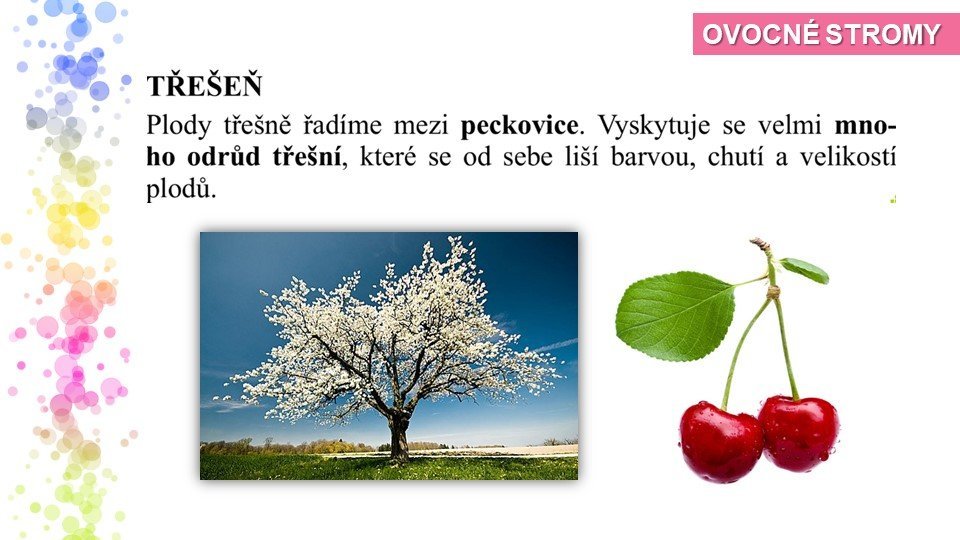 OVOCNÉ STROMY

TŘEŠEŇ

Plody třešně řadíme mezi peckovice. Vyskytuje se velmi mnoho odrůd třešní, které se od sebe liší barvou, chutí a velikostí plodů.